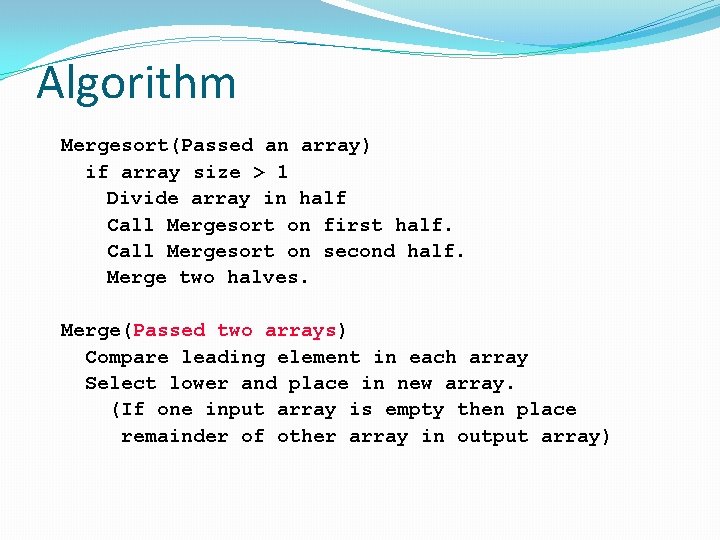 Algorithm

Mergesort(Passed an array)
if array size > 1
Divide array in half
Call Mergesort on first half.
Call Mergesort on second half.
Merge two halves.

Merge(Passed two arrays)
Compare leading element in each array
Select lower and place in new array.
(If one input array is empty then place remainder of other array in output array)